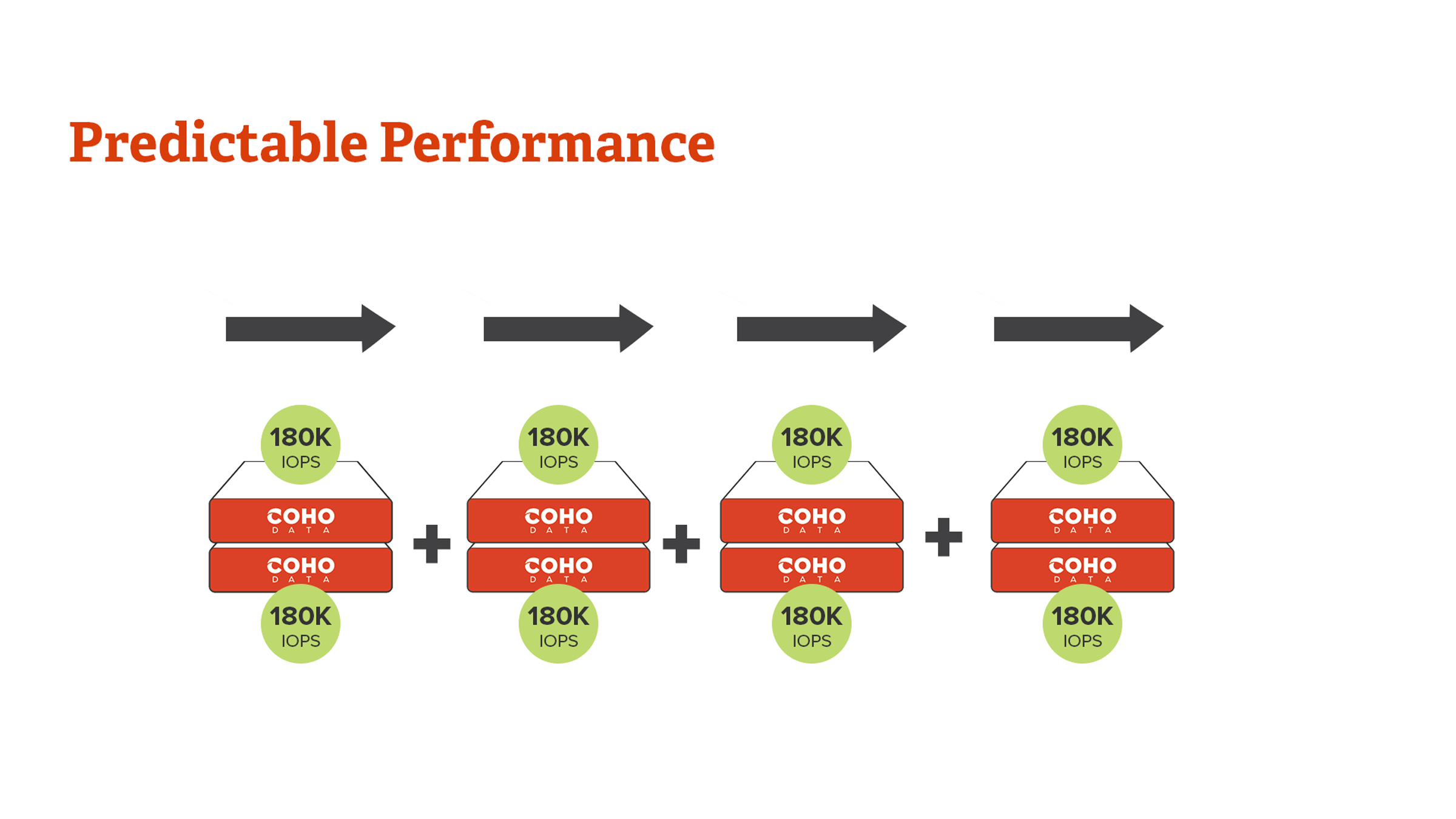 Predictable Performance

180K
IOPS

COHO
DATA

COHO
DATA

180K
IOPS

+

180K
IOPS

COHO
DATA

COHO
DATA

180K
IOPS

+

180K
IOPS

COHO
DATA

COHO
DATA

180K
IOPS

+

180K
IOPS

COHO
DATA

COHO
DATA

180K
IOPS